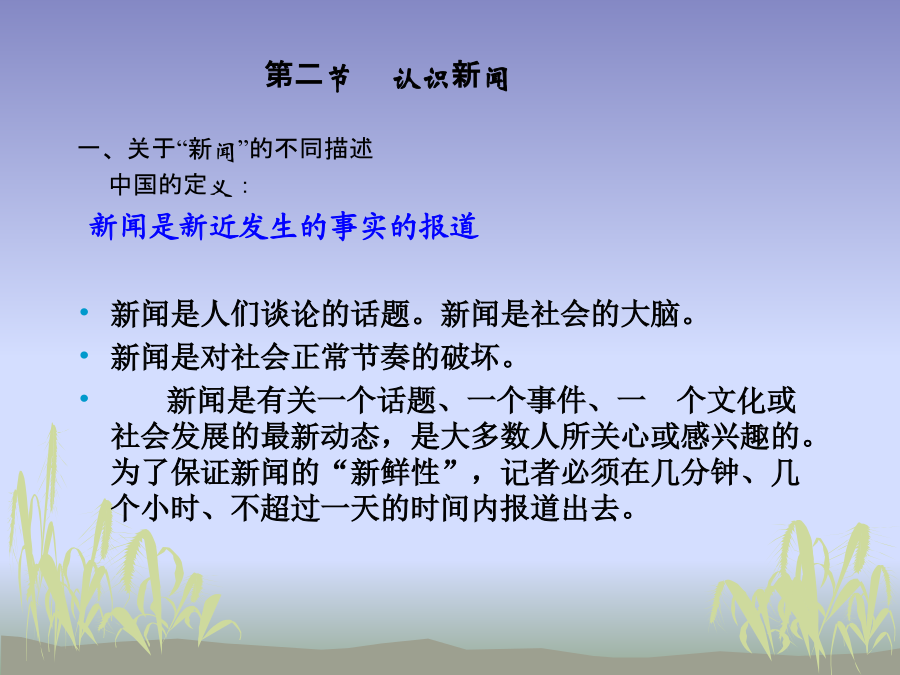 第二节　认识新闻

一、关于“新闻”的不同描述
中国的定义：

新闻是新近发生的事实的报道

• 新闻是人们谈论的话题。新闻是社会的大脑。
• 新闻是对社会正常节奏的破坏。
• 新闻是有关一个话题、一个事件、一　个文化或社会发展的最新动态，是大多数人所关心或感兴趣的。为了保证新闻的“新鲜性”，记者必须在几分钟、几个小时、不超过一天的时间内报道出去。